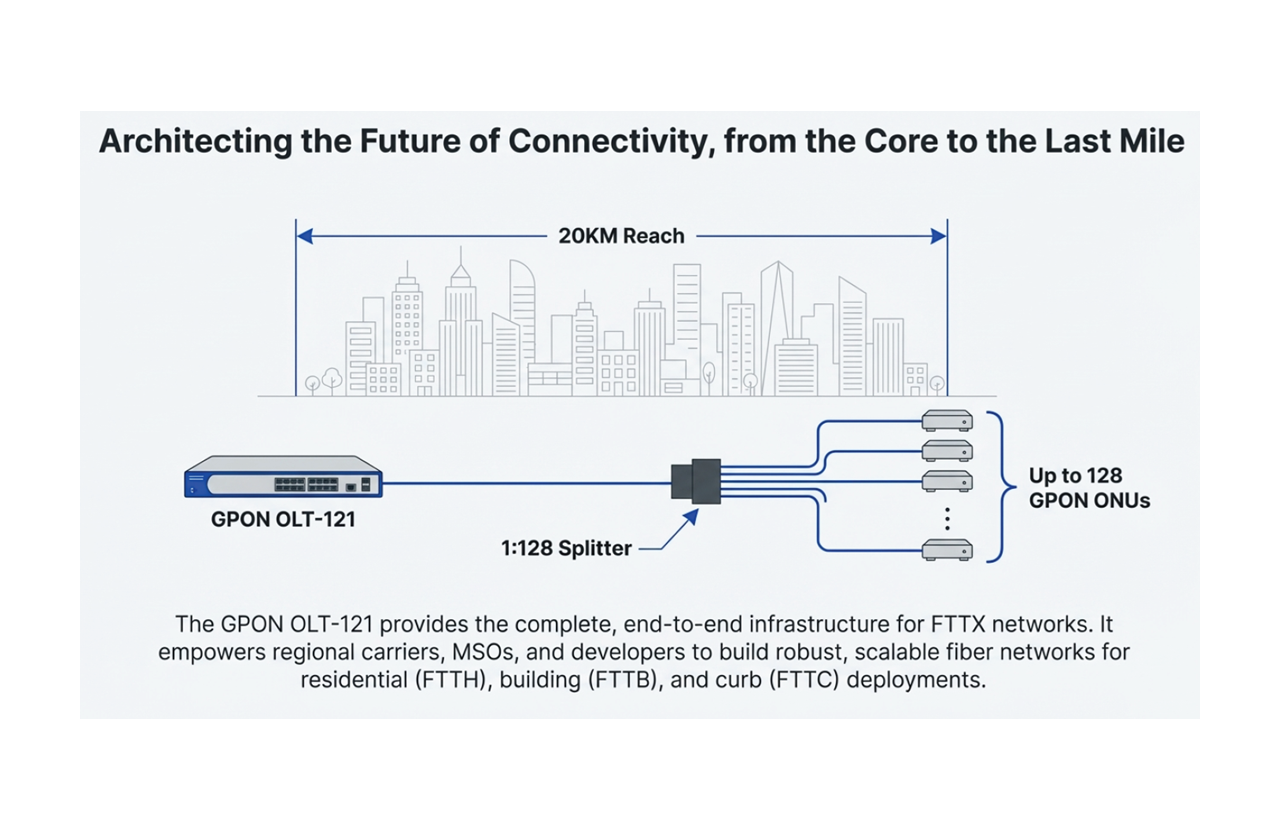 Architecting the Future of Connectivity, from the Core to the Last Mile

20KM Reach

GPON OLT-121

1:128 Splitter

Up to 128 GPON ONUs

The GPON OLT-121 provides the complete, end-to-end infrastructure for FTTX networks. It empowers regional carriers, MSOs, and developers to build robust, scalable fiber networks for residential (FTTH), building (FTTB), and curb (FTTC) deployments.